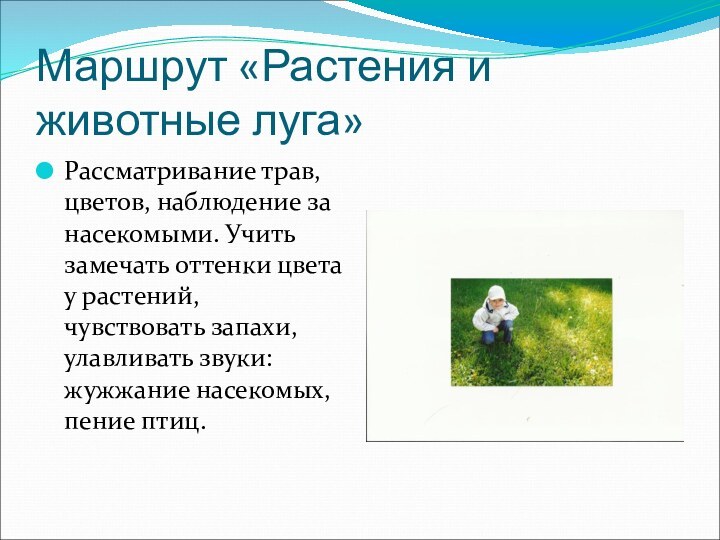 Маршрут «Растения и животные луга»

Рассматривание трав, цветов, наблюдение за насекомыми. Учить замечать оттенки цвета у растений, чувствовать запахи, улавливать звуки: жужжание насекомых, пение птиц.